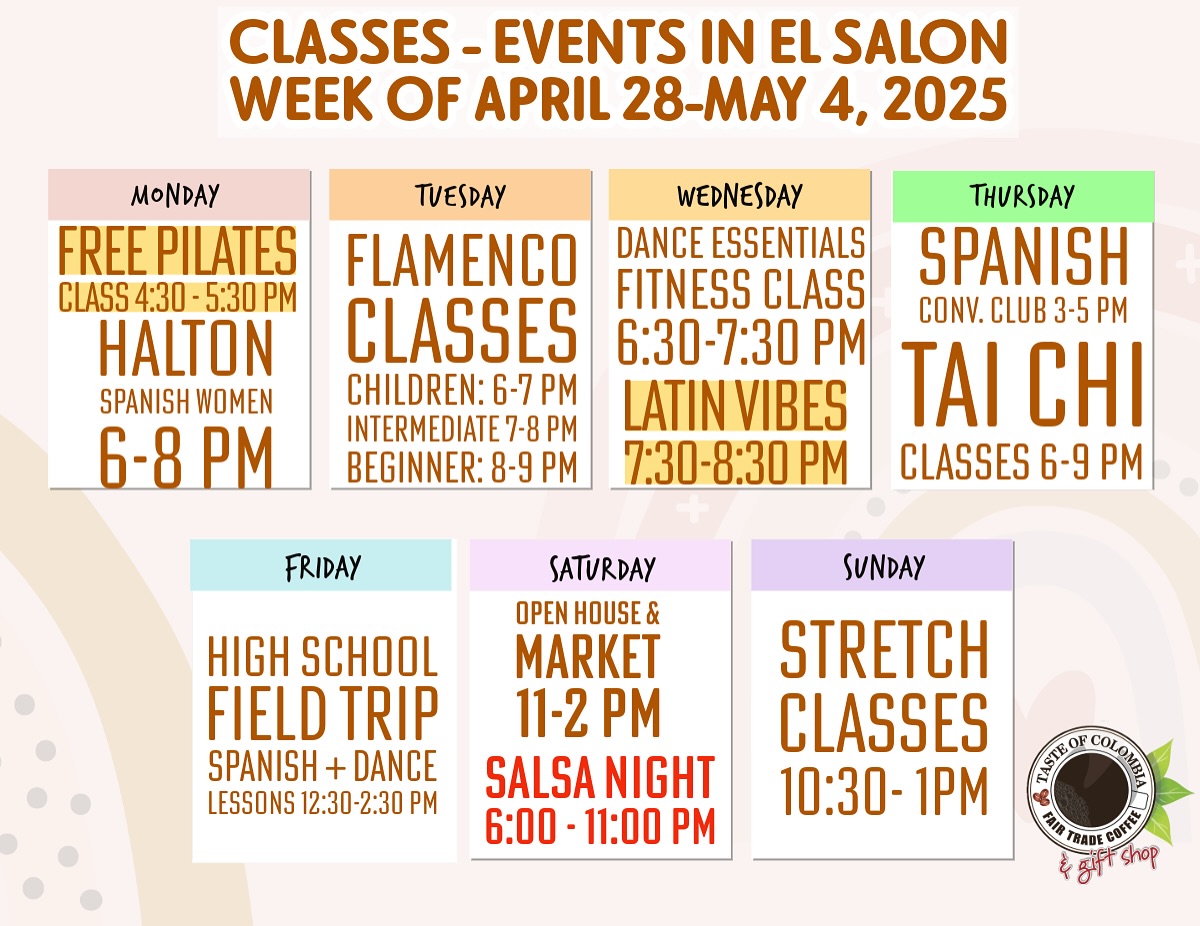 CLASSES - EVENTS IN EL SALON
WEEK OF APRIL 28-MAY 4, 2025

MONDAY
FREE PILATES
CLASS 4:30 - 5:30 PM
HALTON
SPANISH WOMEN
6-8 PM

TUESDAY
FLAMENCO CLASSES
CHILDREN: 6-7 PM
INTERMEDIATE 7-8 PM
BEGINNER: 8-9 PM

WEDNESDAY
DANCE ESSENTIALS FITNESS CLASS
6:30-7:30 PM
LATIN VIBES
7:30-8:30 PM

THURSDAY
SPANISH
CONV. CLUB 3-5 PM
TAI CHI
CLASSES 6-9 PM

FRIDAY
HIGH SCHOOL FIELD TRIP
SPANISH + DANCE LESSONS 12:30-2:30 PM

SATURDAY
OPEN HOUSE &
MARKET
11-2 PM
SALSA NIGHT
6:00 - 11:00 PM

SUNDAY
STRETCH CLASSES
10:30- 1PM

TASTE OF COLOMBIA
FAIR TRADE COFFEE
& gift shop